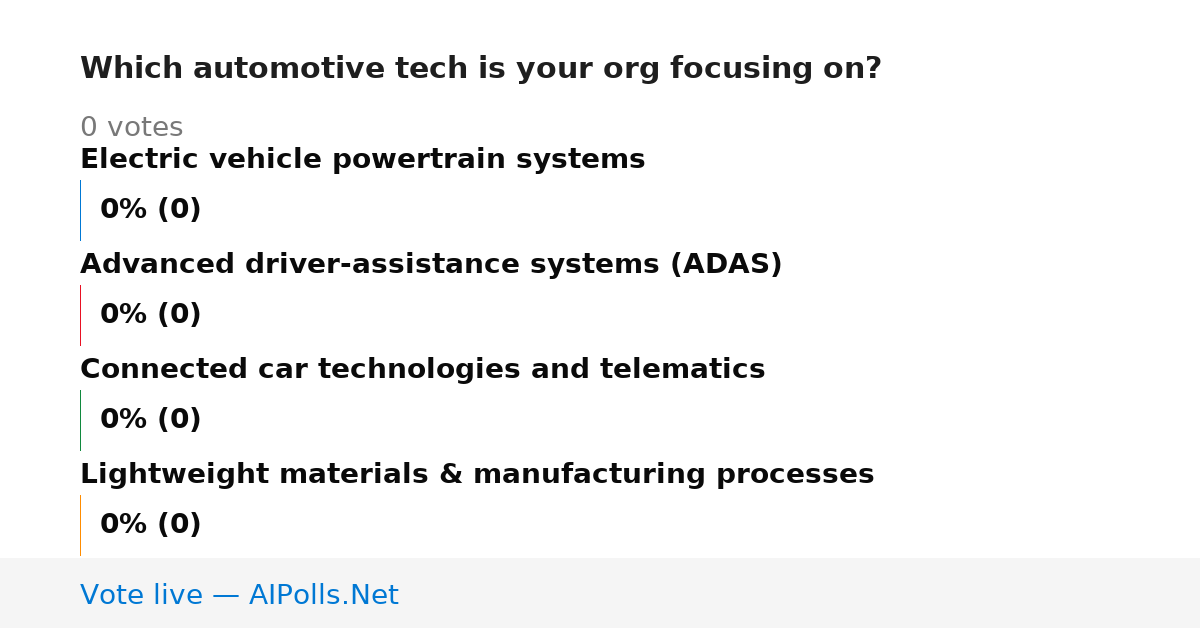 Which automotive tech is your org focusing on?

0 votes

Electric vehicle powertrain systems

0% (0)

Advanced driver-assistance systems (ADAS)

0% (0)

Connected car technologies and telematics

0% (0)

Lightweight materials & manufacturing processes

0% (0)

Vote live — AIPolls.Net